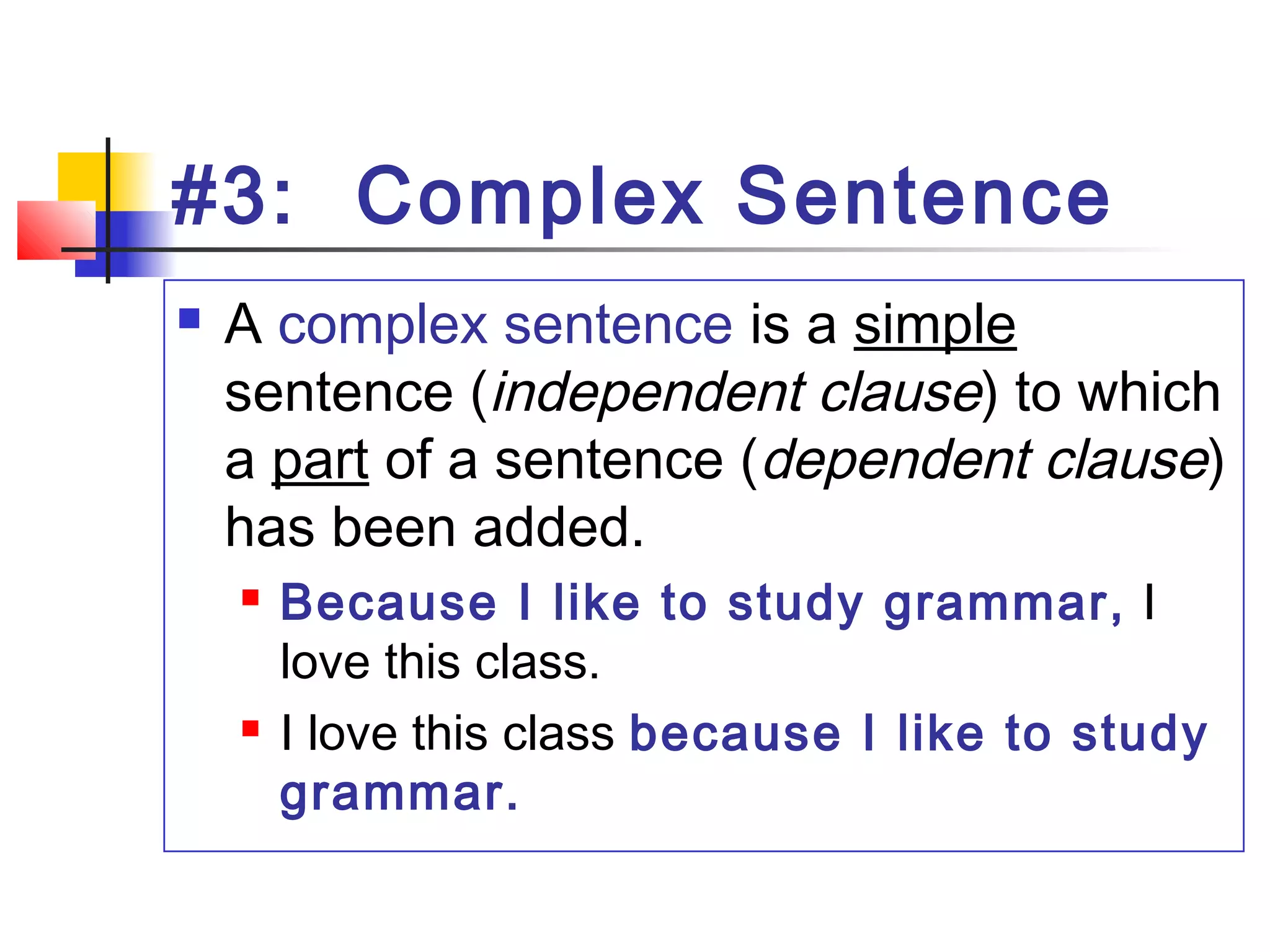 #3: Complex Sentence

A complex sentence is a simple sentence (independent clause) to which a part of a sentence (dependent clause) has been added.

Because I like to study grammar, I love this class.

I love this class because I like to study grammar.